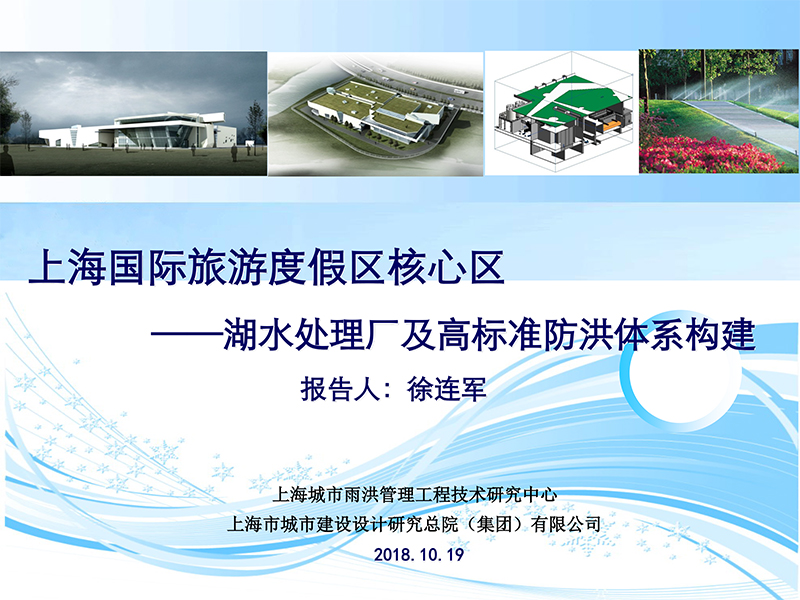 上海国际旅游度假区核心区

——湖水处理厂及高标准防洪体系构建

报告人：徐连军

上海城市雨洪管理工程技术研究中心
上海市城市建设设计研究总院（集团）有限公司
2018.10.19